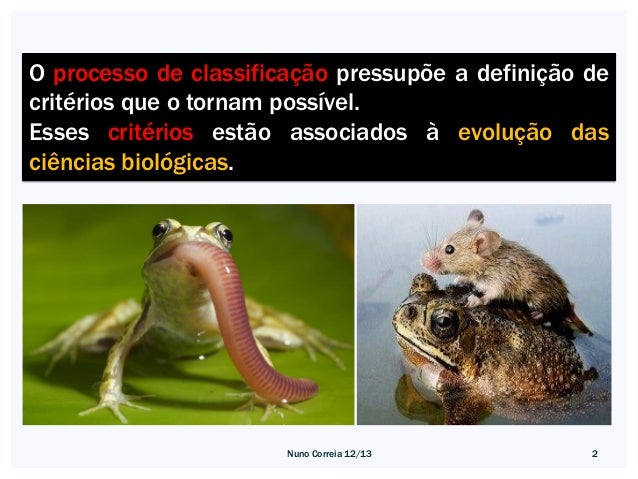 O processo de classificação pressupõe a definição de critérios que o tornam possível.
Esses critérios estão associados à evolução das ciências biológicas.

Nuno Correia 12/13

2